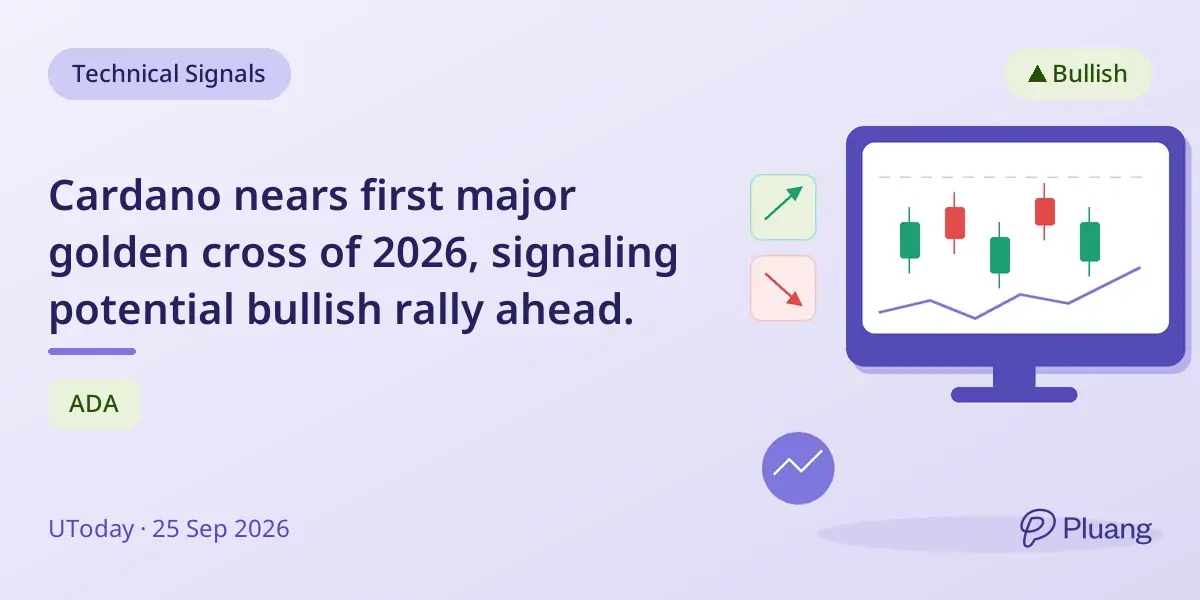 Technical Signals

▲ Bullish

Cardano nears first major golden cross of 2026, signaling potential bullish rally ahead.

ADA

UToday · 25 Sep 2026

Pluang